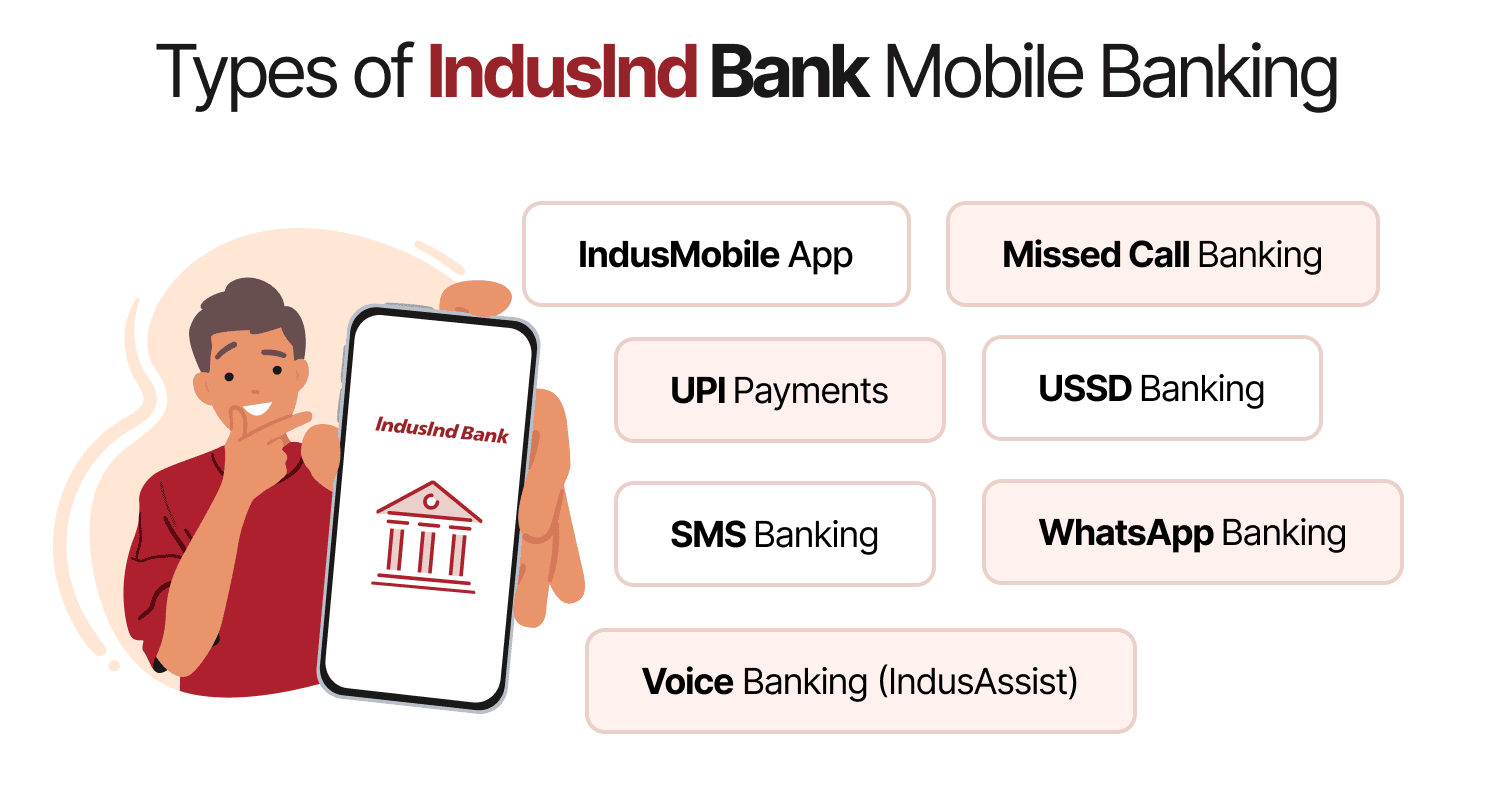 Types of IndusInd Bank Mobile Banking

IndusInd Bank

IndusMobile App

Missed Call Banking

UPI Payments

USSD Banking

SMS Banking

WhatsApp Banking

Voice Banking (IndusAssist)